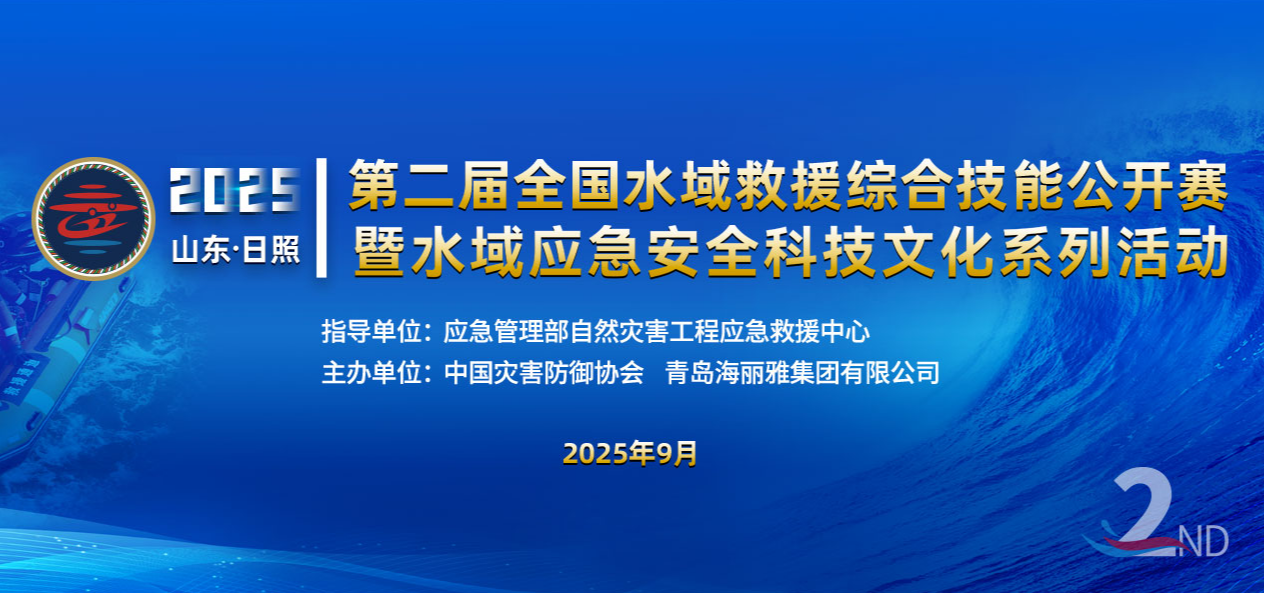 2025
山东·日照

第二届全国水域救援综合技能公开赛
暨水域应急安全科技文化系列活动

指导单位：应急管理部自然灾害工程应急救援中心
主办单位：中国灾害防御协会 青岛海丽雅集团有限公司

2025年9月

2ND